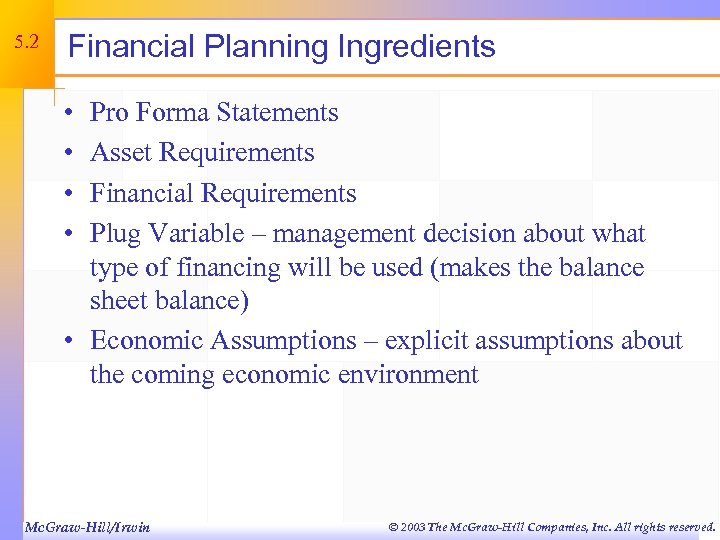 5.2

Financial Planning Ingredients

• Pro Forma Statements
• Asset Requirements
• Financial Requirements
• Plug Variable – management decision about what type of financing will be used (makes the balance sheet balance)
• Economic Assumptions – explicit assumptions about the coming economic environment

McGraw-Hill/Irwin

© 2003 The McGraw-Hill Companies, Inc. All rights reserved.